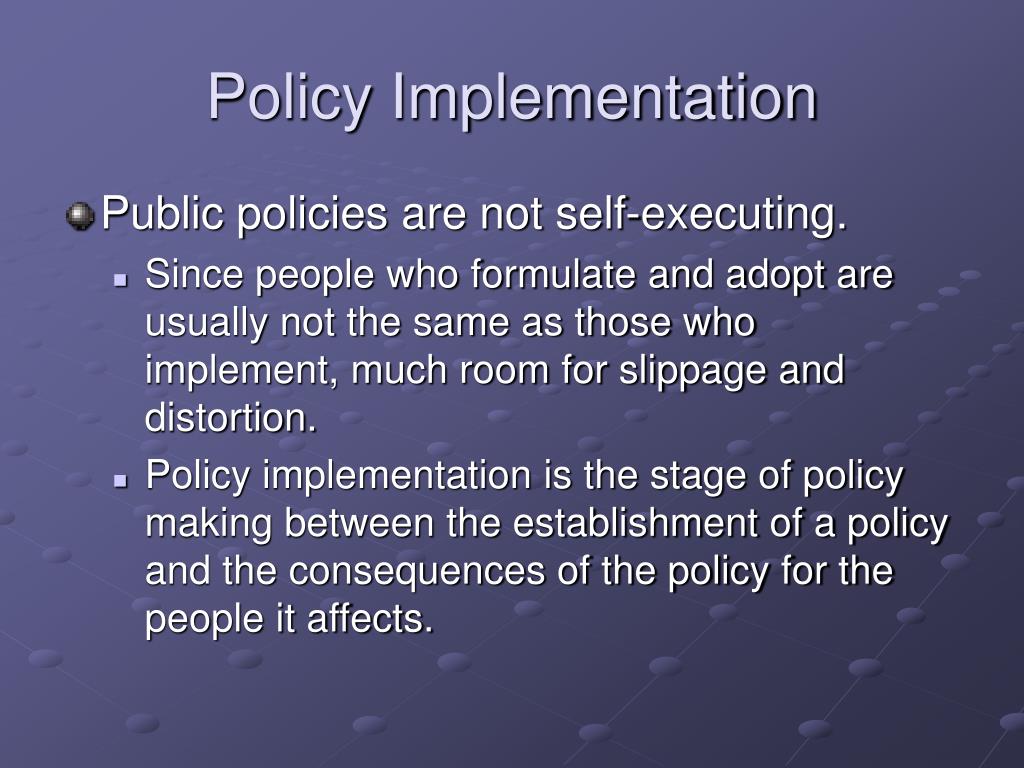 Policy Implementation

Public policies are not self-executing.

Since people who formulate and adopt are usually not the same as those who implement, much room for slippage and distortion.

Policy implementation is the stage of policy making between the establishment of a policy and the consequences of the policy for the people it affects.